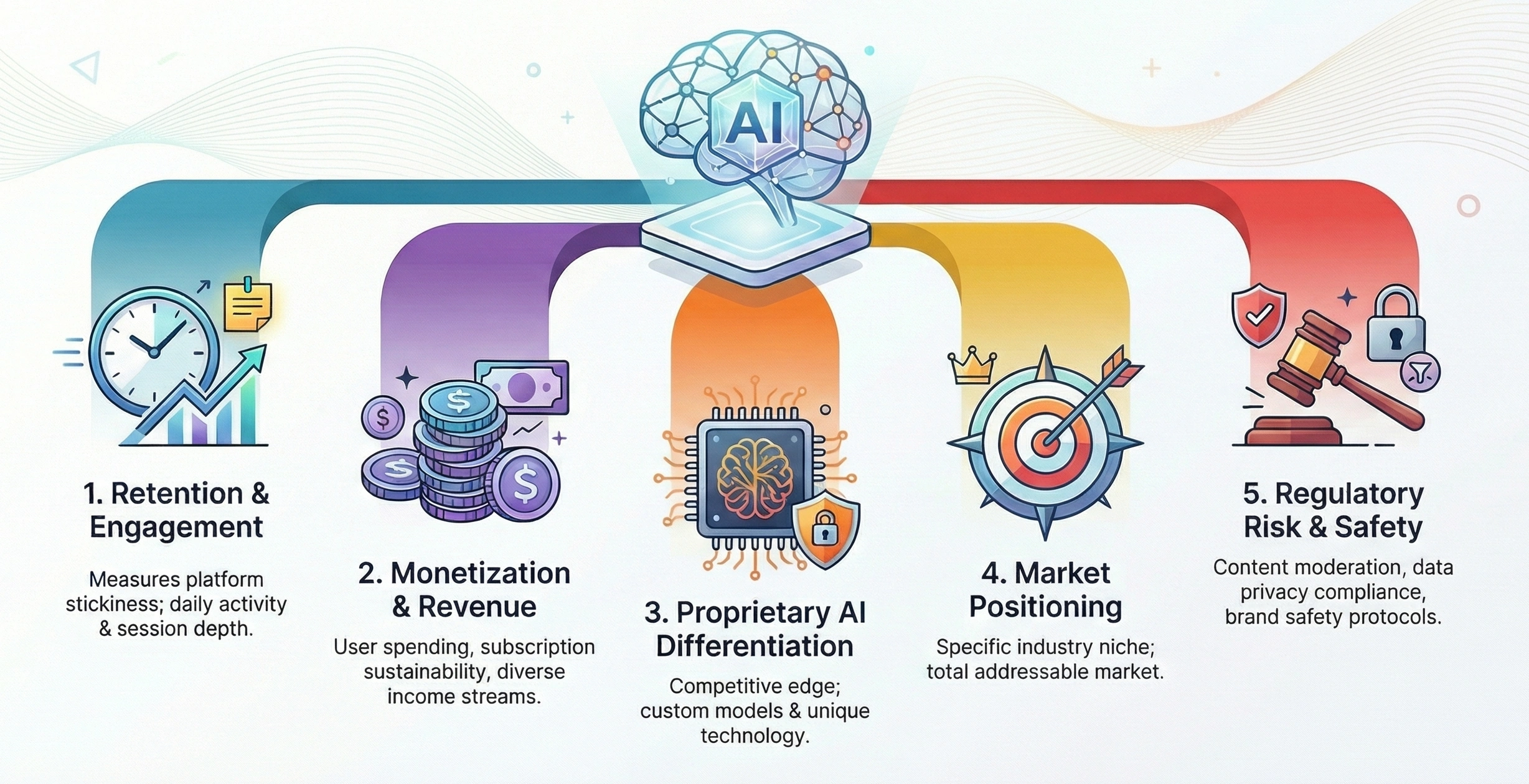 AI

1. Retention & Engagement

Measures platform stickiness; daily activity & session depth.

2. Monetization & Revenue

User spending, subscription sustainability, diverse income streams.

3. Proprietary AI Differentiation

Competitive edge; custom models & unique technology.

4. Market Positioning

Specific industry niche; total addressable market.

5. Regulatory Risk & Safety

Content moderation, data privacy compliance, brand safety protocols.